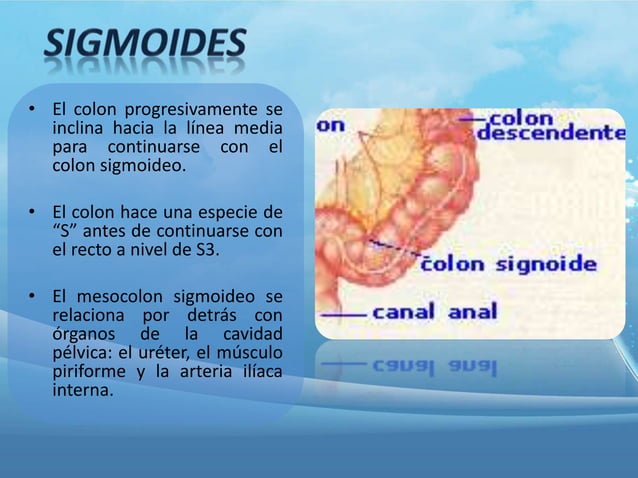 SIGMOIDES

• El colon progresivamente se inclina hacia la línea media para continuarse con el colon sigmoideo.

• El colon hace una especie de "S" antes de continuarse con el recto a nivel de S3.

• El mesocolon sigmoideo se relaciona por detrás con órganos de la cavidad pélvica: el uréter, el músculo piriforme y la arteria ilíaca interna.

on

colon descendente

colon signoide

canal anal